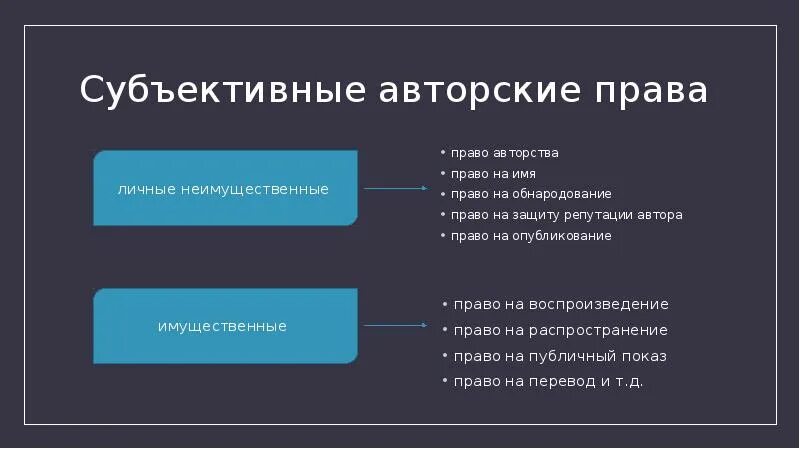 Субъективные авторские права

личные неимущественные

• право авторства
• право на имя
• право на обнародование
• право на защиту репутации автора
• право на опубликование

имущественные

• право на воспроизведение
• право на распространение
• право на публичный показ
• право на перевод и т.д.